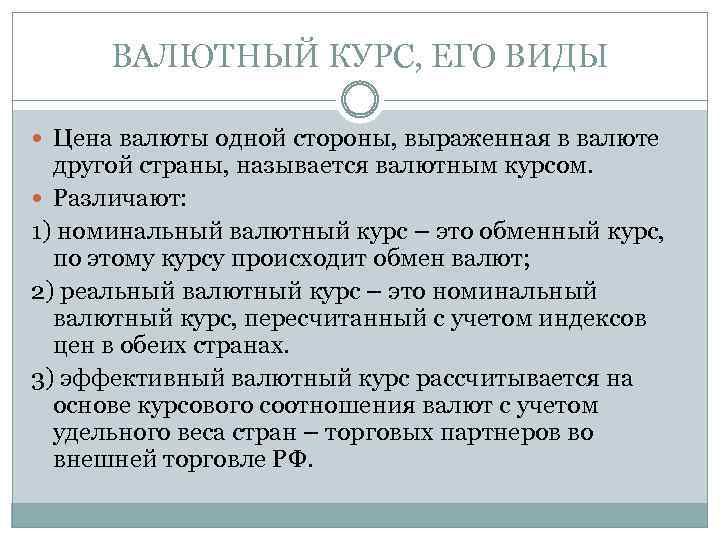 ВАЛЮТНЫЙ КУРС, ЕГО ВИДЫ

Цена валюты одной стороны, выраженная в валюте другой страны, называется валютным курсом.

Различают:

1) номинальный валютный курс – это обменный курс, по этому курсу происходит обмен валют;

2) реальный валютный курс – это номинальный валютный курс, пересчитанный с учетом индексов цен в обеих странах.

3) эффективный валютный курс рассчитывается на основе курсового соотношения валют с учетом удельного веса стран – торговых партнеров во внешней торговле РФ.